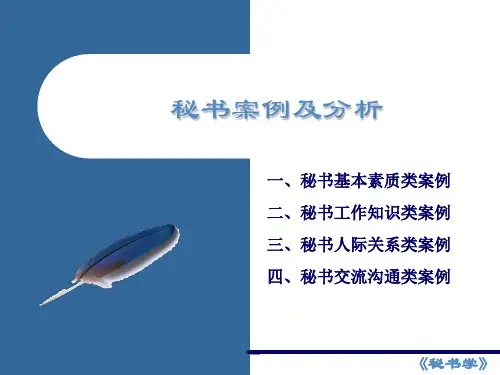 秘书案例及分析

一、秘书基本素质类案例

二、秘书工作知识类案例

三、秘书人际关系类案例

四、秘书交流沟通类案例

《秘书学》